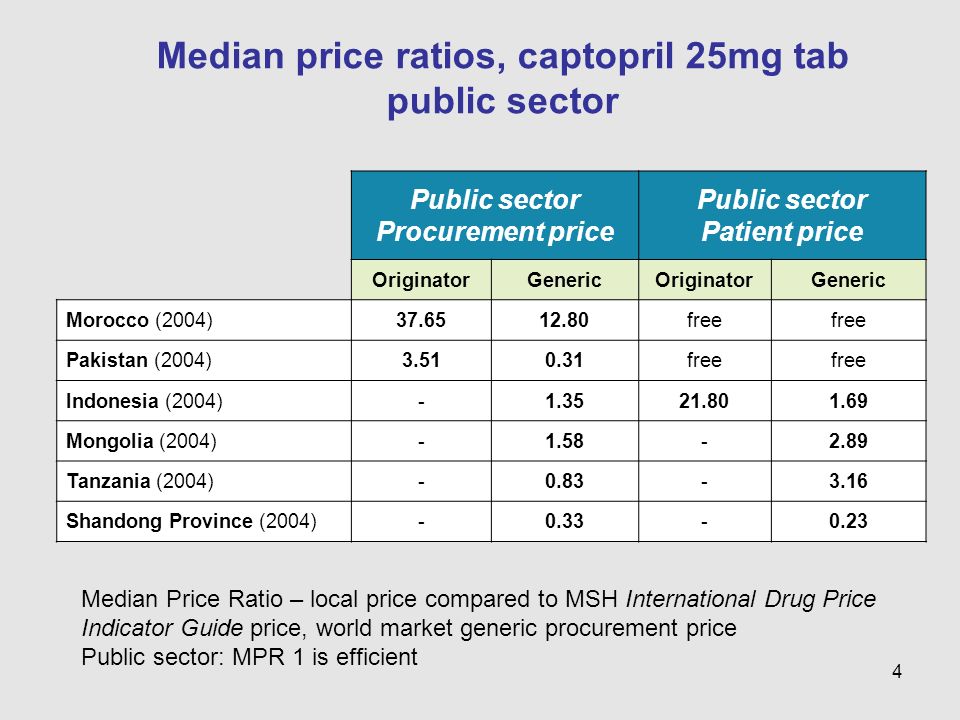 Median price ratios, captopril 25mg tab public sector

| | Public sector Procurement price | | Public sector Patient price | |
|---|---|---|---|---|
| | Originator | Generic | Originator | Generic |
| Morocco (2004) | 37.65 | 12.80 | free | free |
| Pakistan (2004) | 3.51 | 0.31 | free | free |
| Indonesia (2004) | - | 1.35 | 21.80 | 1.69 |
| Mongolia (2004) | - | 1.58 | - | 2.89 |
| Tanzania (2004) | - | 0.83 | - | 3.16 |
| Shandong Province (2004) | - | 0.33 | - | 0.23 |

Median Price Ratio – local price compared to MSH International Drug Price Indicator Guide price, world market generic procurement price
Public sector: MPR 1 is efficient

4